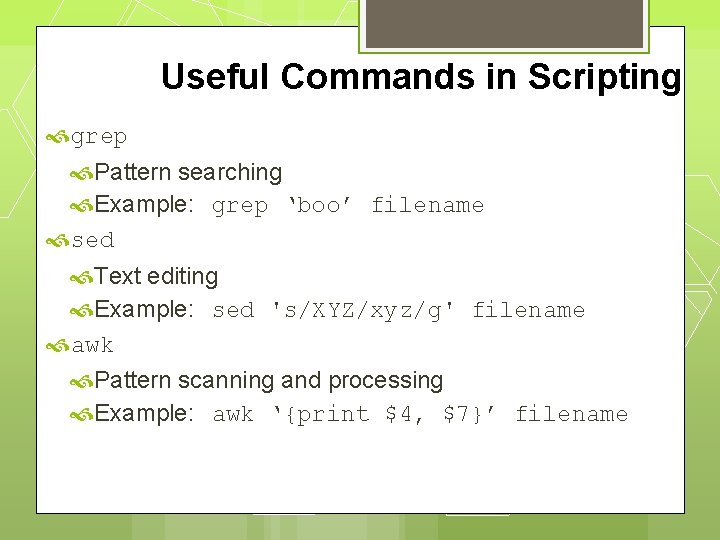 Useful Commands in Scripting

grep

Pattern searching

Example: grep ‘boo’ filename

sed

Text editing

Example: sed 's/XYZ/xyz/g' filename

awk

Pattern scanning and processing

Example: awk ‘{print \$4, \$7}’ filename